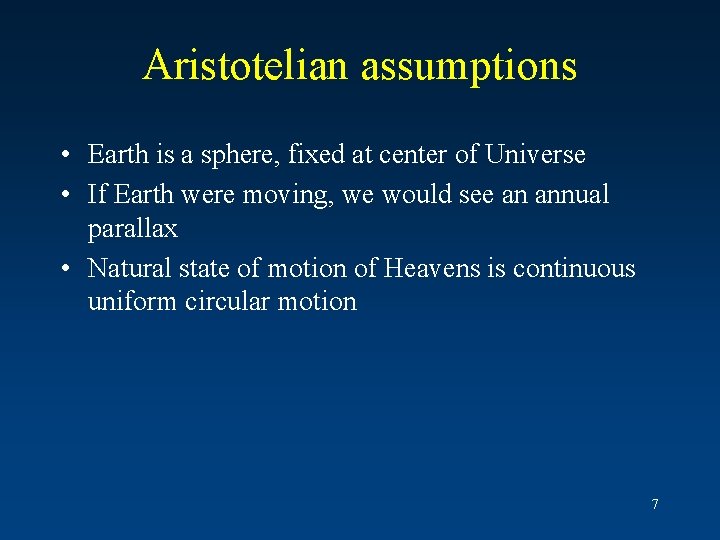 Aristotelian assumptions

• Earth is a sphere, fixed at center of Universe
• If Earth were moving, we would see an annual parallax
• Natural state of motion of Heavens is continuous uniform circular motion

7